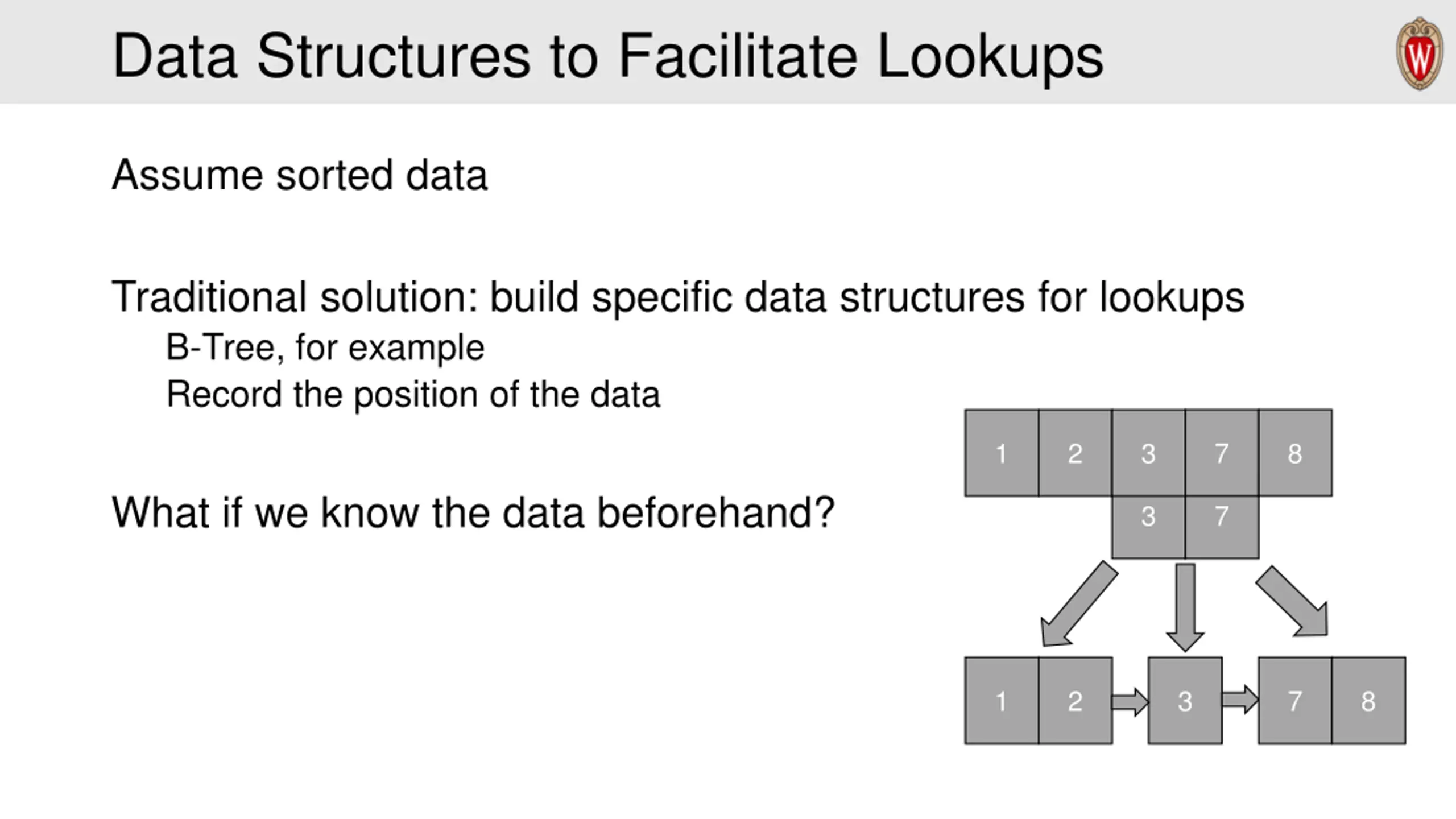 Data Structures to Facilitate Lookups

W

Assume sorted data

Traditional solution: build specific data structures for lookups

B-Tree, for example

Record the position of the data

What if we know the data beforehand?

1 2 3 7 8

3 7

1 2 3 7 8